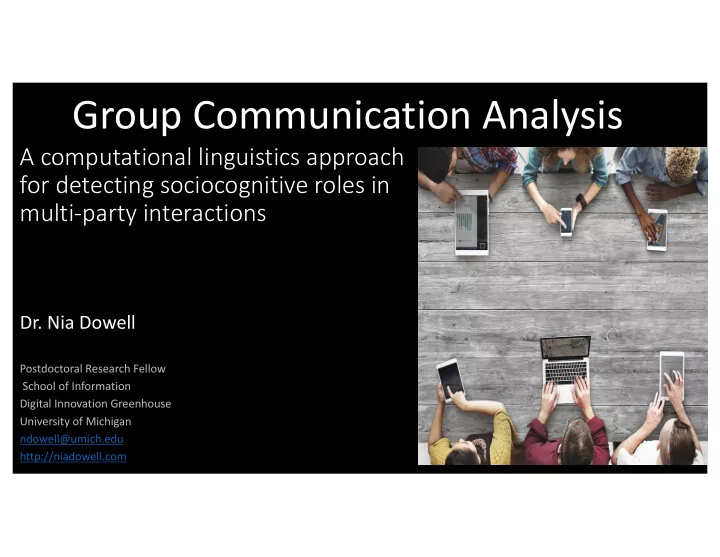 Group Communication Analysis

A computational linguistics approach for detecting sociocognitive roles in multi-party interactions

Dr. Nia Dowell

Postdoctoral Research Fellow
School of Information
Digital Innovation Greenhouse
University of Michigan
ndowell@umich.edu
http://niadowell.com